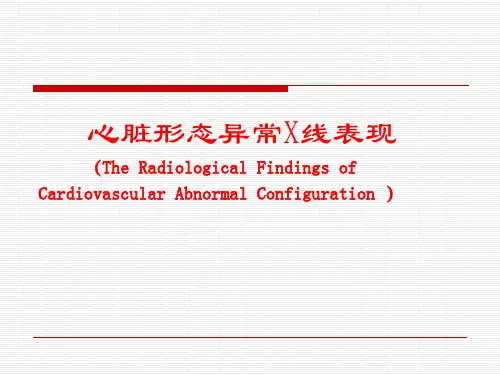 心脏形态异常X线表现

(The Radiological Findings of Cardiovascular Abnormal Configuration )